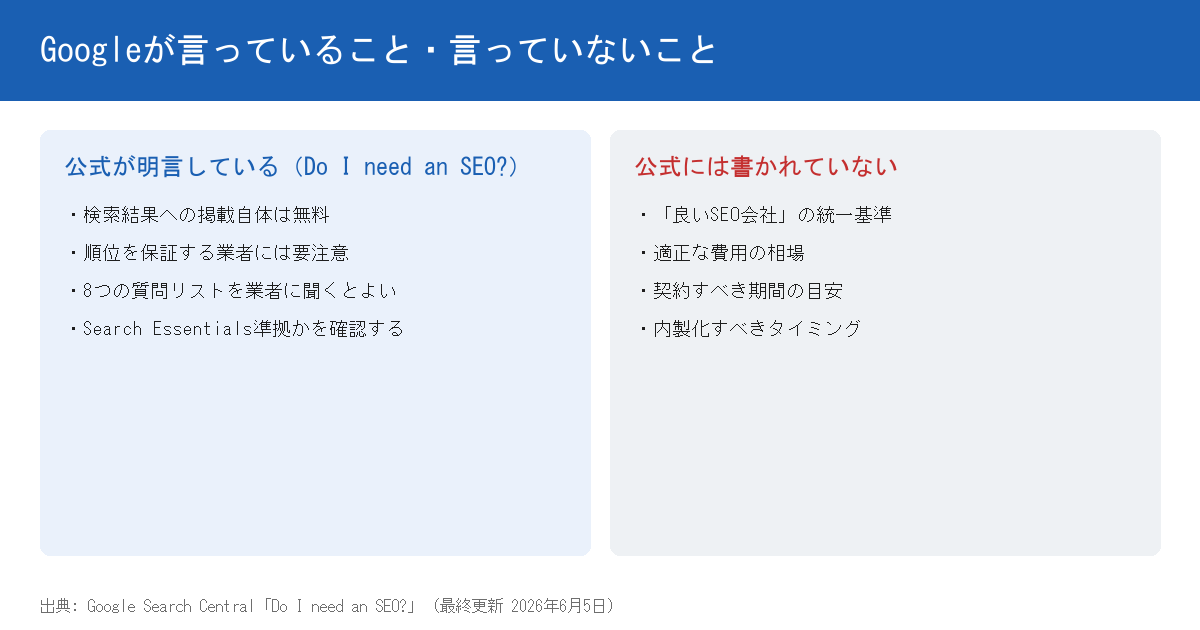 Googleが言っていること・言っていないこと

公式が明言している（Do I need an SEO?）

・検索結果への掲載自体は無料
・順位を保証する業者には要注意
・8つの質問リストを業者に聞くとよい
・Search Essentials準拠かを確認する

公式には書かれていない

・「良いSEO会社」の統一基準
・適正な費用の相場
・契約すべき期間の目安
・内製化すべきタイミング

出典: Google Search Central「Do I need an SEO?」（最終更新 2026年6月5日）